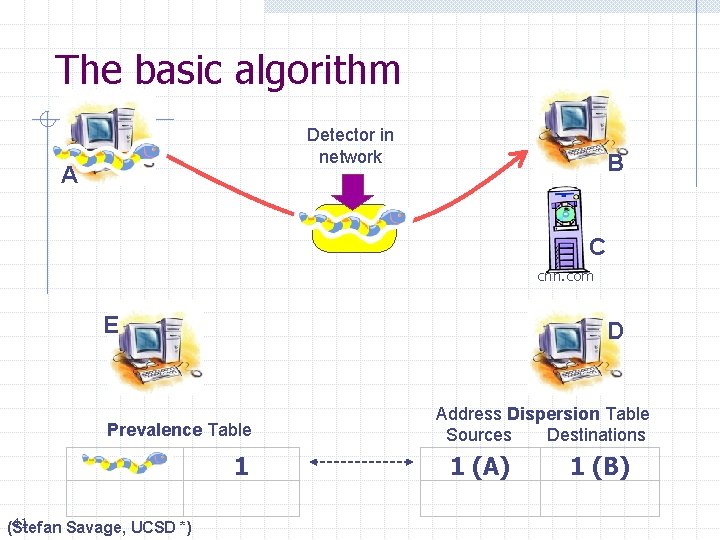 The basic algorithm

Detector in network

A

B

C

cnn.com

E

D

Prevalence Table

|  | 1 |
|---|---|
|  |  |

Address Dispersion Table

| Sources | Destinations |
|---|---|
| 1 (A) | 1 (B) |
|  |  |

(Stefan Savage, UCSD *)